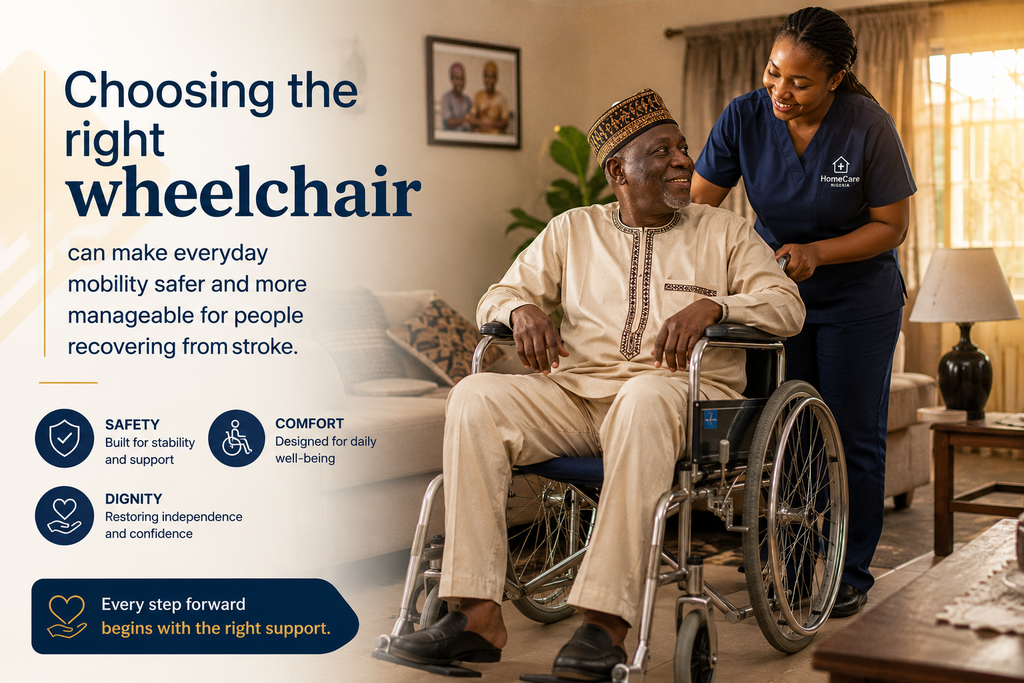 Choosing the right wheelchair

can make everyday mobility safer and more manageable for people recovering from stroke.

SAFETY
Built for stability and support

COMFORT
Designed for daily well-being

DIGNITY
Restoring independence and confidence

Every step forward begins with the right support.

HomeCare NIGERIA